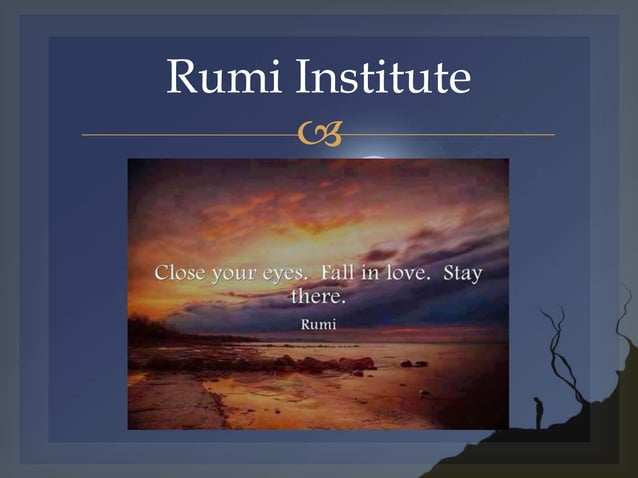 Rumi Institute

Close your eyes. Fall in love. Stay there.

Rumi